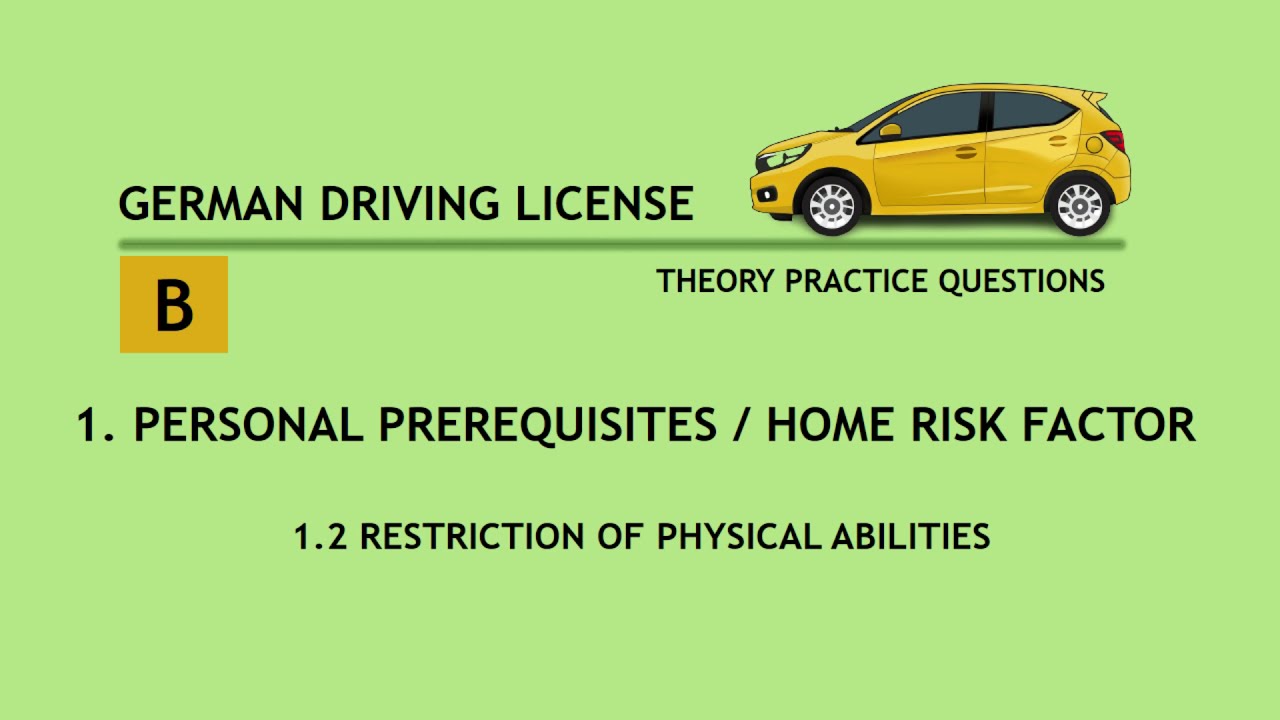 GERMAN DRIVING LICENSE

B

THEORY PRACTICE QUESTIONS

1. PERSONAL PREREQUISITES / HOME RISK FACTOR

1.2 RESTRICTION OF PHYSICAL ABILITIES